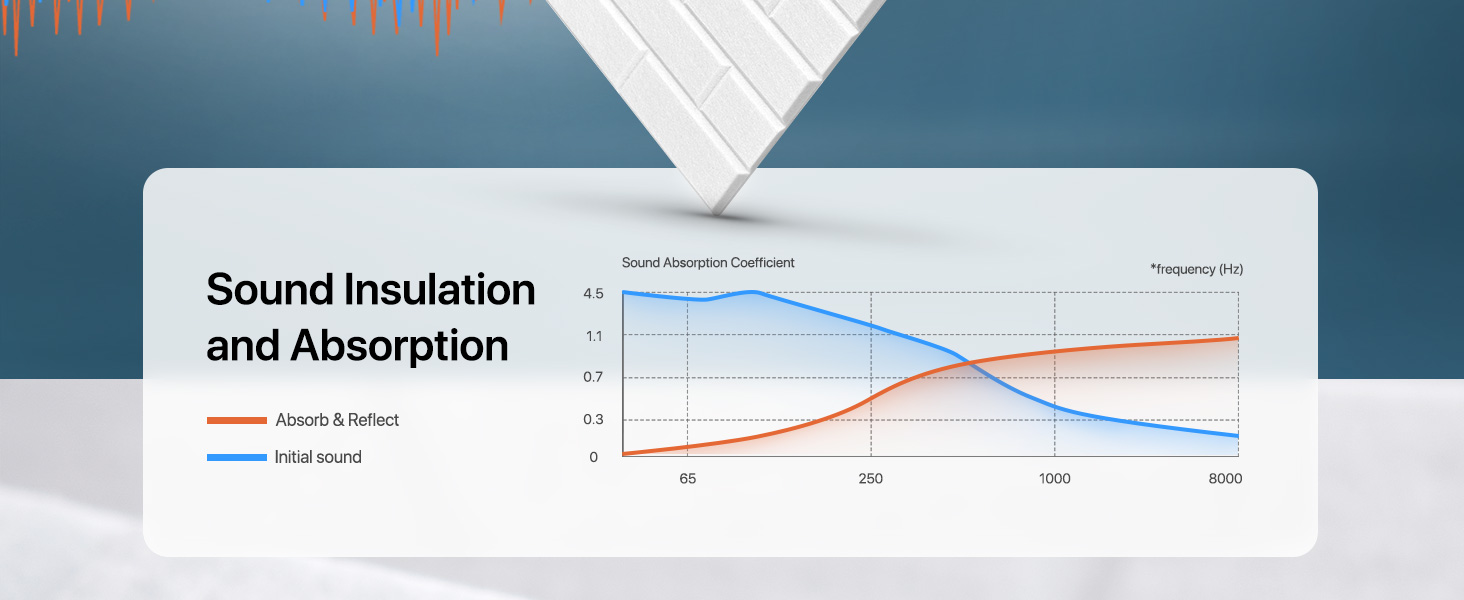 Sound Insulation and Absorption

Absorb & Reflect

Initial sound

Sound Absorption Coefficient

*frequency (Hz)

4.5
1.1
0.7
0.3
0

65
250
1000
8000